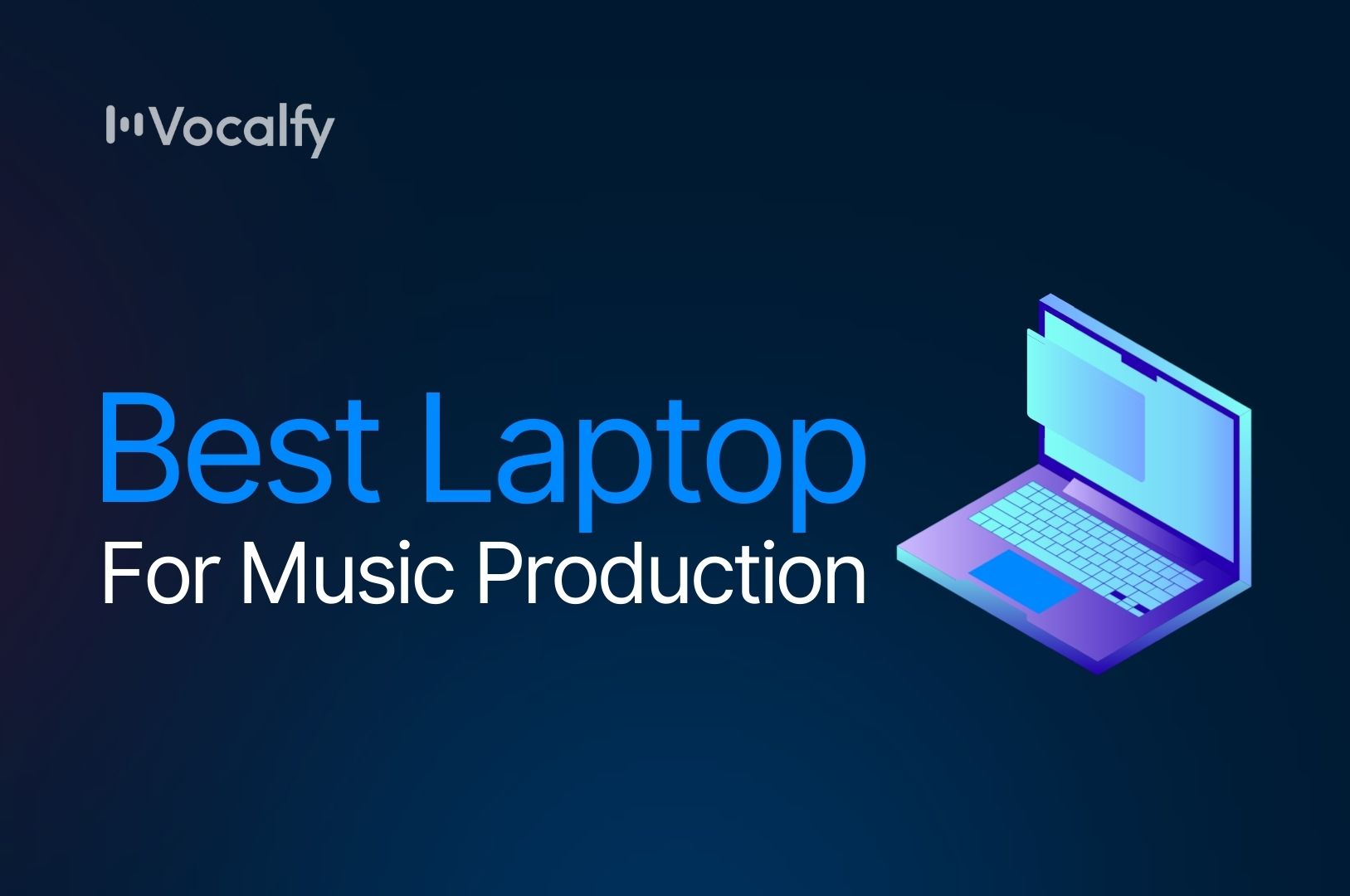 Vocalfy

Best Laptop
For Music Production